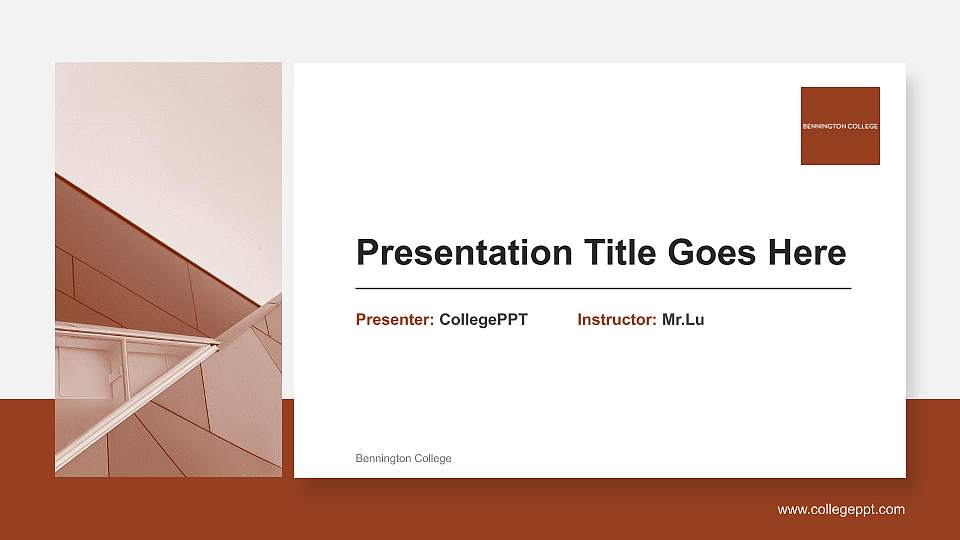 BENNINGTON COLLEGE

Presentation Title Goes Here

Presenter: CollegePPT Instructor: Mr.Lu

Bennington College

www.collegeppt.com